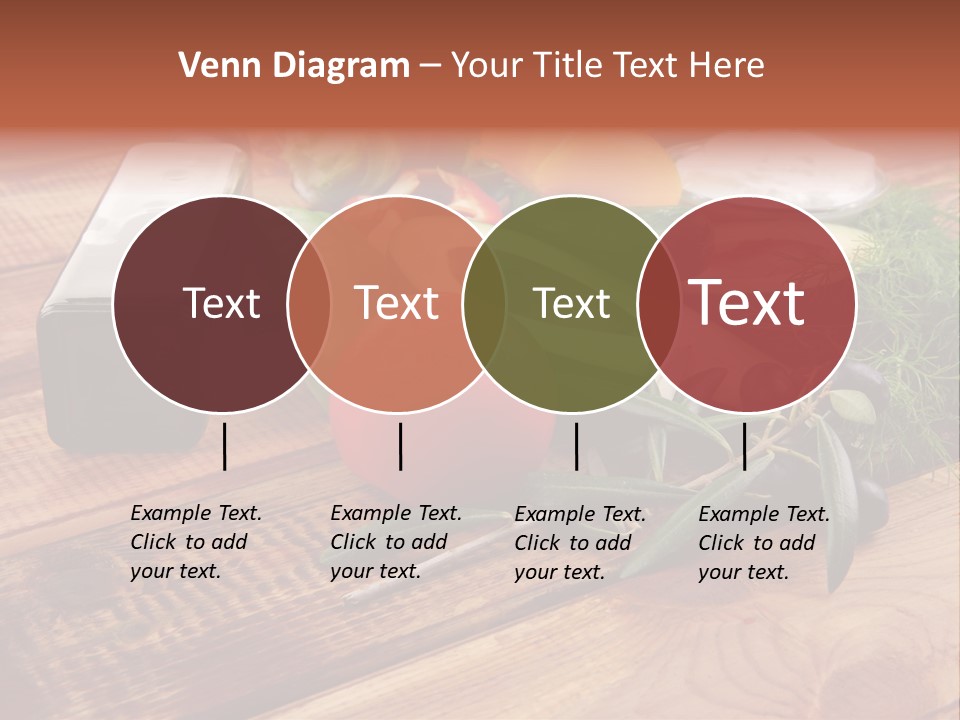 Venn Diagram – Your Title Text Here

Text

Text

Text

Text

Example Text. Click to add your text.

Example Text. Click to add your text.

Example Text. Click to add your text.

Example Text. Click to add your text.